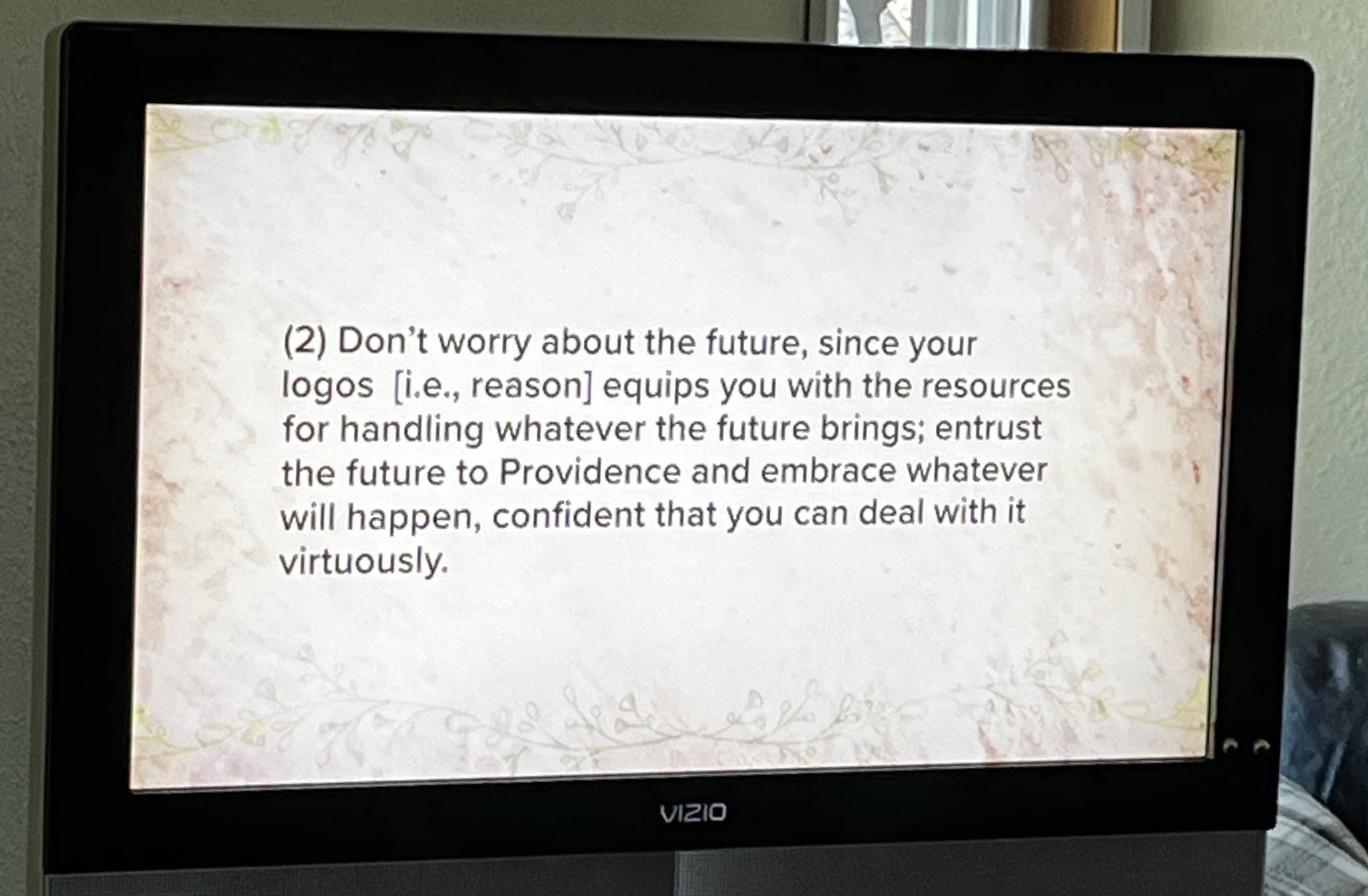 (2) Don't worry about the future, since your logos [i.e., reason] equips you with the resources for handling whatever the future brings; entrust the future to Providence and embrace whatever will happen, confident that you can deal with it virtuously.

VIZIO